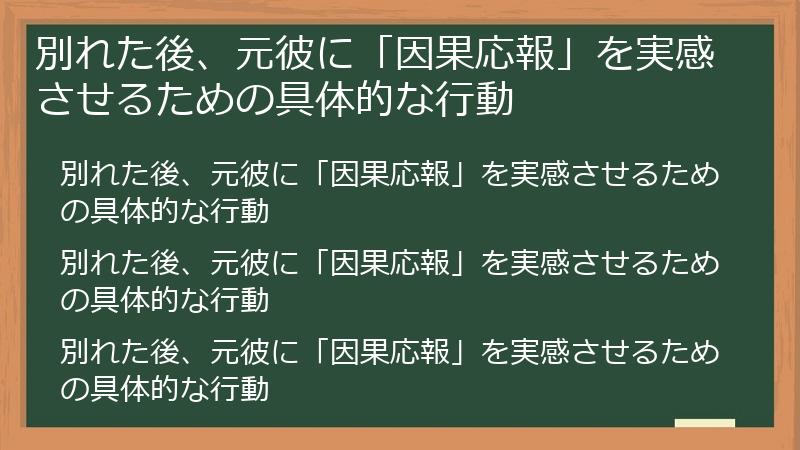 別れた後、元彼に「因果応報」を実感させるための具体的な行動

別れた後、元彼に「因果応報」を実感させるための具体的な行動

別れた後、元彼に「因果応報」を実感させるための具体的な行動

別れた後、元彼に「因果応報」を実感させるための具体的な行動